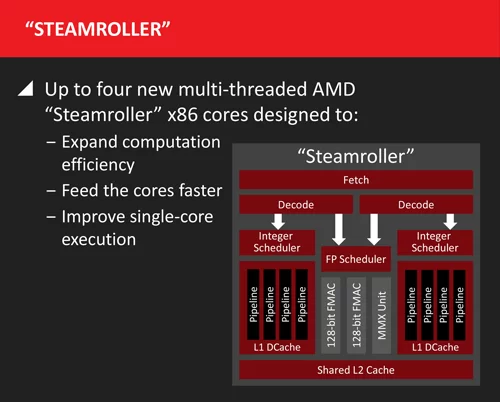 “STEAMROLLER”

Up to four new multi-threaded AMD “Steamroller” x86 cores designed to:

– Expand computation efficiency

– Feed the cores faster

– Improve single-core execution

“Steamroller”

Fetch

Decode

Decode

Integer Scheduler

FP Scheduler

Integer Scheduler

Pipeline

Pipeline

Pipeline

Pipeline

128-bit FMAC

128-bit FMAC

MMX Unit

Pipeline

Pipeline

Pipeline

Pipeline

L1 DCache

L1 DCache

Shared L2 Cache